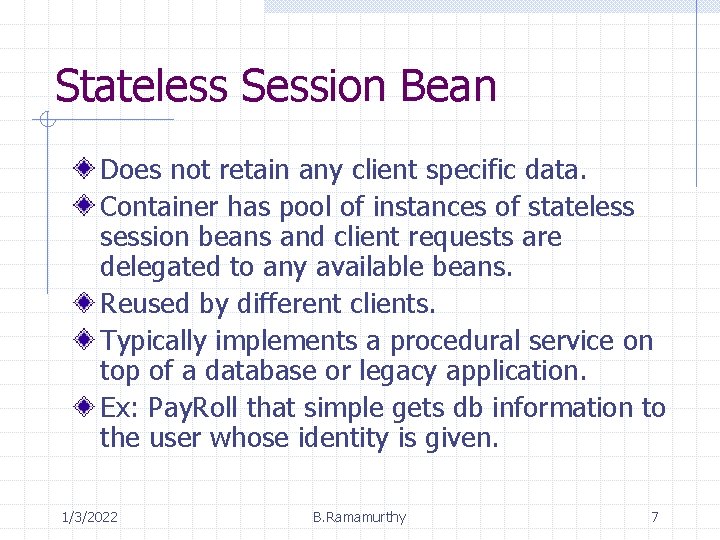 Stateless Session Bean

Does not retain any client specific data.

Container has pool of instances of stateless session beans and client requests are delegated to any available beans.

Reused by different clients.

Typically implements a procedural service on top of a database or legacy application.

Ex: PayRoll that simple gets db information to the user whose identity is given.

1/3/2022 B.Ramamurthy 7